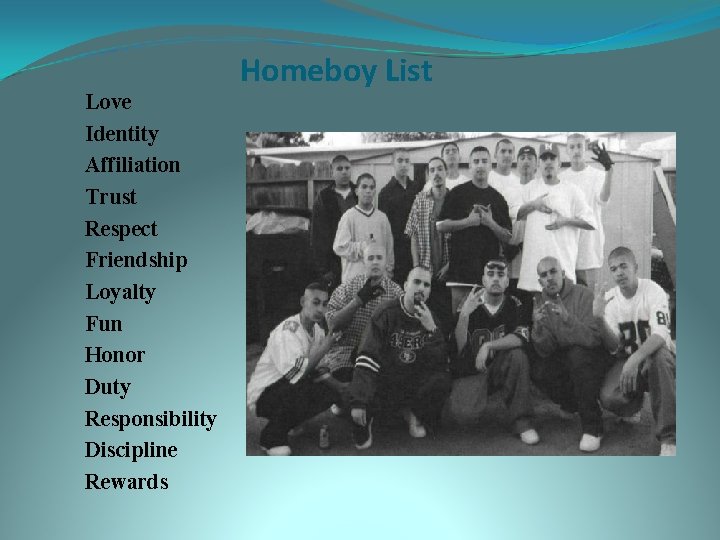 Homeboy List

Love
Identity
Affiliation
Trust
Respect
Friendship
Loyalty
Fun
Honor
Duty
Responsibility
Discipline
Rewards